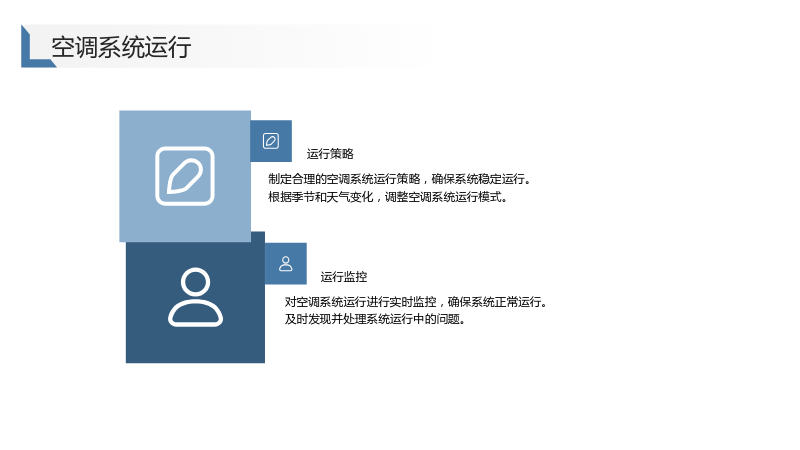 空调系统运行

运行策略

制定合理的空调系统运行策略，确保系统稳定运行。
根据季节和天气变化，调整空调系统运行模式。

运行监控

对空调系统运行进行实时监控，确保系统正常运行。
及时发现并处理系统运行中的问题。